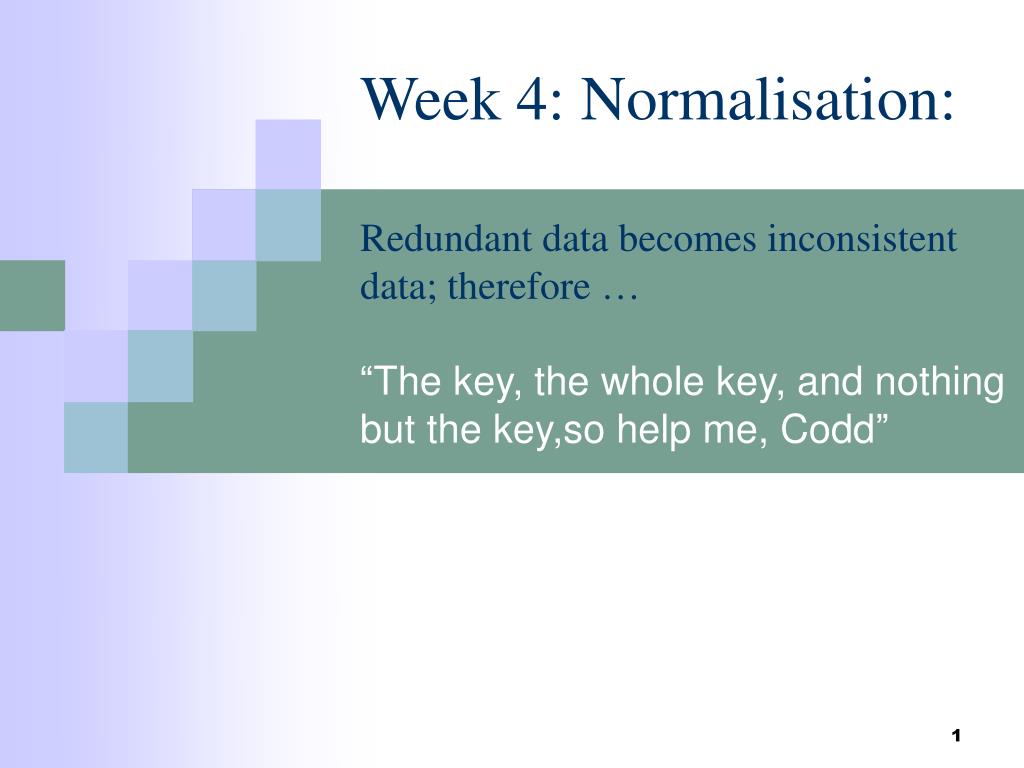 Week 4: Normalisation:

Redundant data becomes inconsistent data; therefore …

“The key, the whole key, and nothing but the key,so help me, Codd”

1